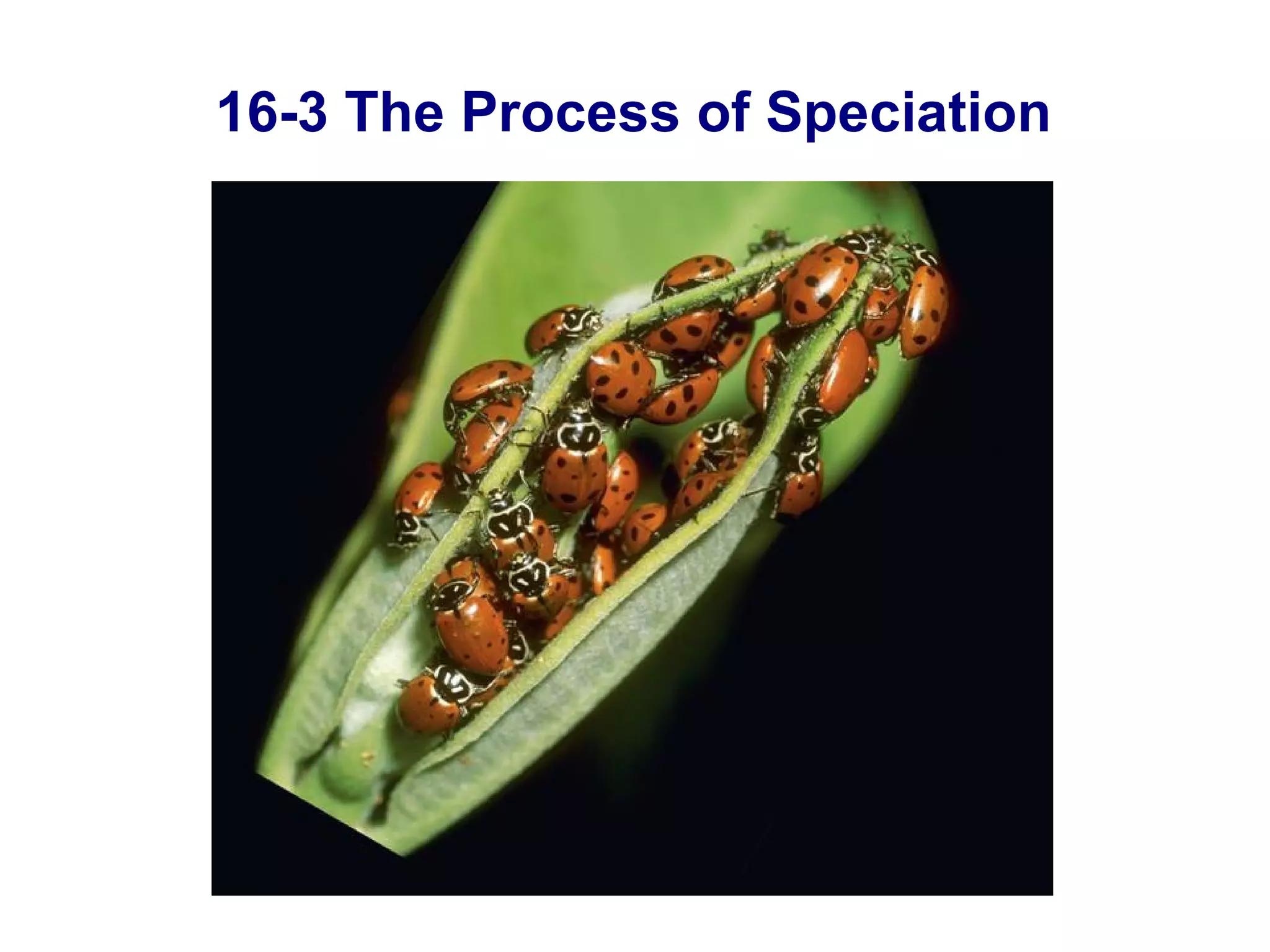 16-3 The Process of Speciation